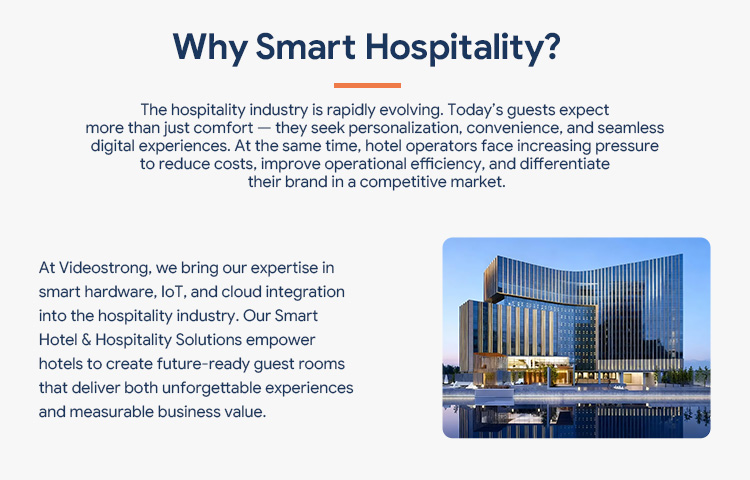 Why Smart Hospitality?

The hospitality industry is rapidly evolving. Today's guests expect more than just comfort — they seek personalization, convenience, and seamless digital experiences. At the same time, hotel operators face increasing pressure to reduce costs, improve operational efficiency, and differentiate their brand in a competitive market.

At Videostrong, we bring our expertise in smart hardware, IoT, and cloud integration into the hospitality industry. Our Smart Hotel & Hospitality Solutions empower hotels to create future-ready guest rooms that deliver both unforgettable experiences and measurable business value.